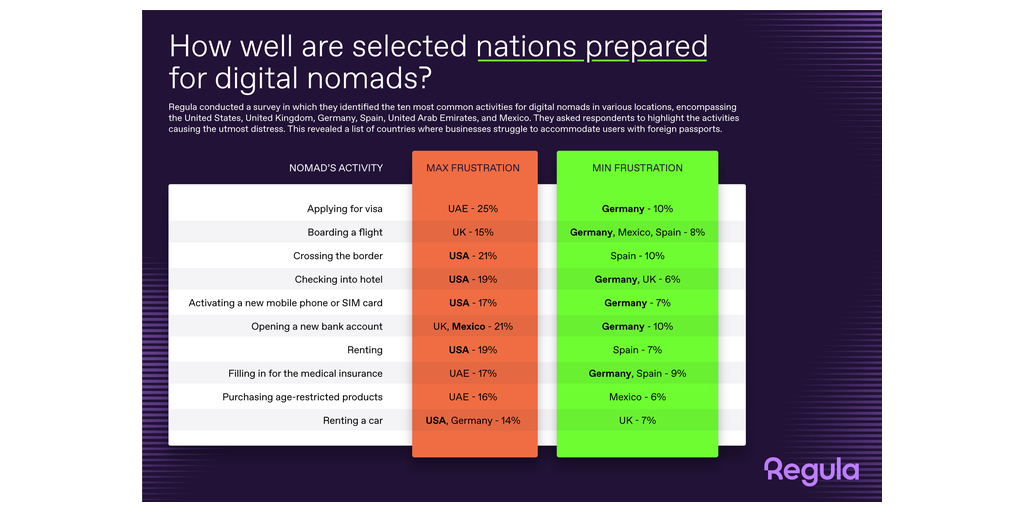 How well are selected nations prepared for digital nomads?

Regula conducted a survey in which they identified the ten most common activities for digital nomads in various locations, encompassing the United States, United Kingdom, Germany, Spain, United Arab Emirates, and Mexico. They asked respondents to highlight the activities causing the utmost distress. This revealed a list of countries where businesses struggle to accommodate users with foreign passports.

| NOMAD'S ACTIVITY | MAX FRUSTRATION | MIN FRUSTRATION |
|---|---|---|
| Applying for visa | UAE - 25% | Germany - 10% |
| Boarding a flight | UK - 15% | Germany, Mexico, Spain - 8% |
| Crossing the border | USA - 21% | Spain - 10% |
| Checking into hotel | USA - 19% | Germany, UK - 6% |
| Activating a new mobile phone or SIM card | USA - 17% | Germany - 7% |
| Opening a new bank account | UK, Mexico - 21% | Germany - 10% |
| Renting | USA - 19% | Spain - 7% |
| Filling in for the medical insurance | UAE - 17% | Germany, Spain - 9% |
| Purchasing age-restricted products | UAE - 16% | Mexico - 6% |
| Renting a car | USA, Germany - 14% | UK - 7% |

Regula